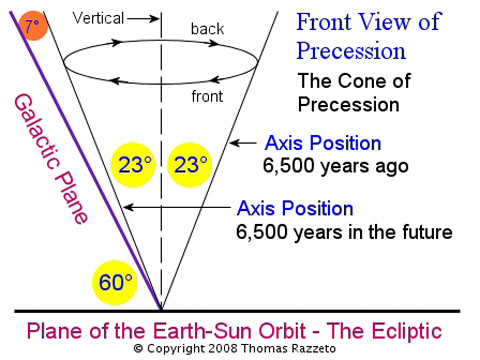 7°

Vertical

back

front

Front View of Precession

The Cone of Precession

Galactic Plane

23°

23°

Axis Position
6,500 years ago

Axis Position
6,500 years in the future

60°

Plane of the Earth-Sun Orbit - The Ecliptic

© Copyright 2008 Thomas Razzeto